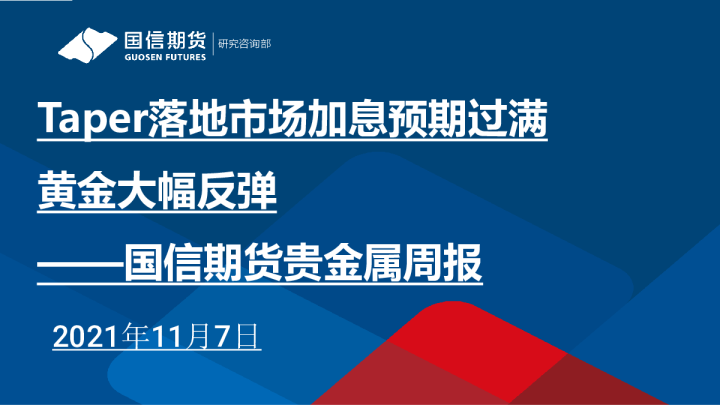 国信期货
GUOSEN FUTURES
研究咨询部

Taper落地市场加息预期过满

黄金大幅反弹

——国信期货贵金属周报

2021年11月7日